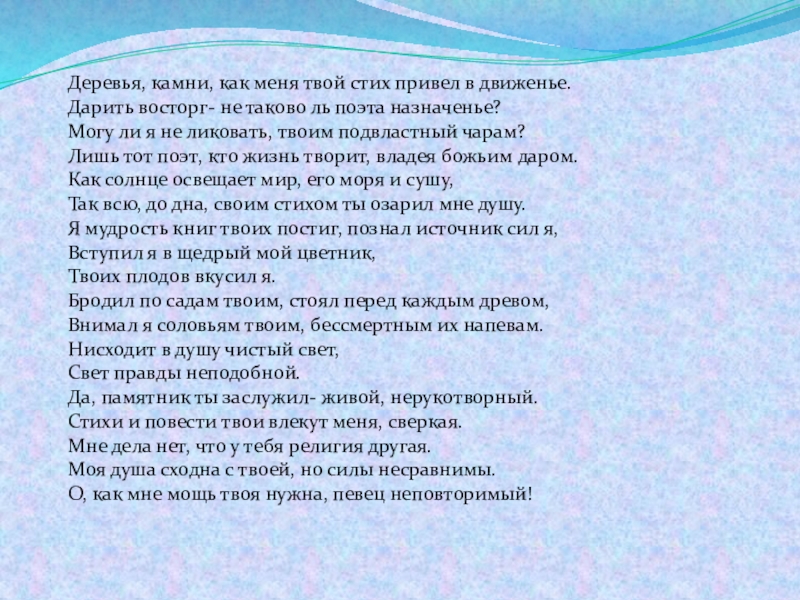 Деревья, камни, как меня твой стих привел в движенье.
Дарить восторг- не таково ль поэта назначенье?
Могу ли я не ликовать, твоим подвластный чарам?
Лишь тот поэт, кто жизнь творит, владея божьим даром.
Как солнце освещает мир, его моря и сушу,
Так всю, до дна, своим стихом ты озарил мне душу.
Я мудрость книг твоих постиг, познал источник сил я,
Вступил я в щедрый мой цветник,
Твоих плодов вкусил я.
Бродил по садам твоим, стоял перед каждым древом,
Внимал я соловьям твоим, бессмертным их напевам.
Нисходит в душу чистый свет,
Свет правды неподобной.
Да, памятник ты заслужил- живой, нерукотворный.
Стихи и повести твои влекут меня, сверкая.
Мне дела нет, что у тебя религия другая.
Моя душа сходна с твоей, но силы несравнимы.
О, как мне мощь твоя нужна, певец неповторимый!